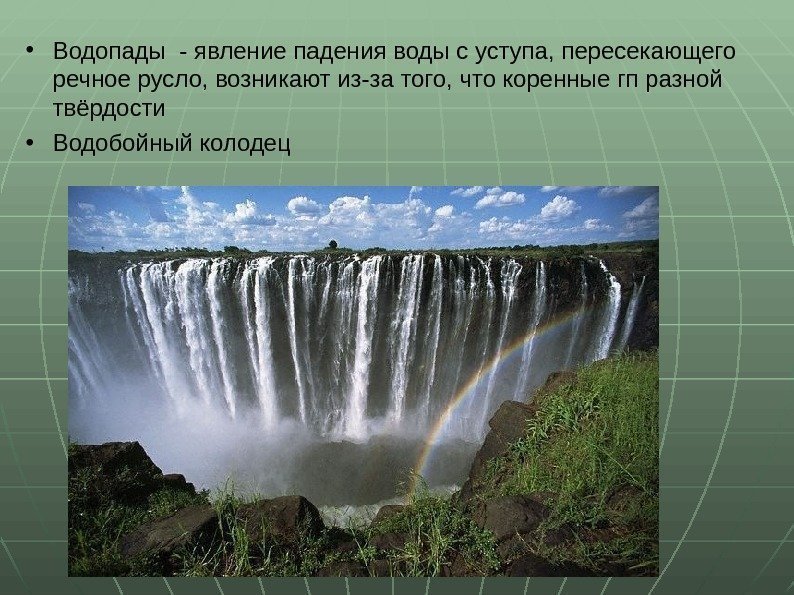 • Водопады - явление падения воды с уступа, пересекающего речное русло, возникают из-за того, что коренные гп разной твёрдости

• Водобойный колодец